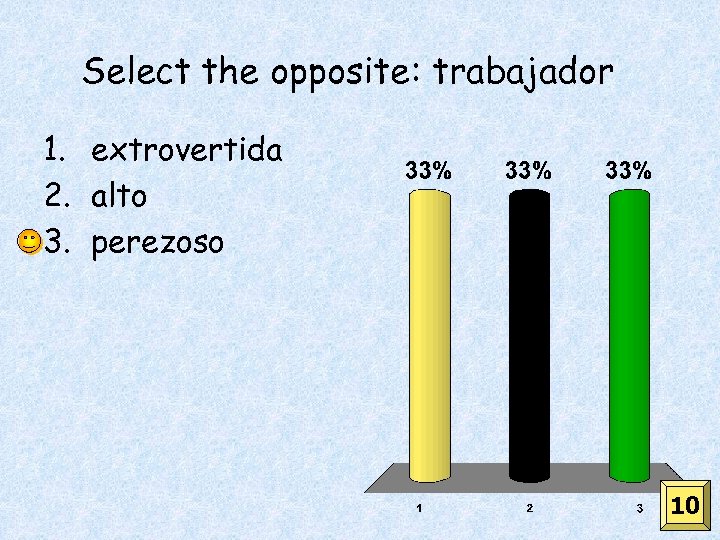 Select the opposite: trabajador

1. extrovertida
2. alto
3. perezoso

33%
33%
33%

1
2
3

10